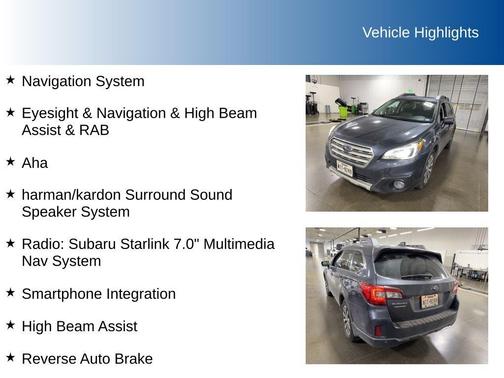 Vehicle Highlights

★ Navigation System

★ Eyesight & Navigation & High Beam Assist & RAB

★ Aha

★ harman/kardon Surround Sound Speaker System

★ Radio: Subaru Starlink 7.0" Multimedia Nav System

★ Smartphone Integration

★ High Beam Assist

★ Reverse Auto Brake